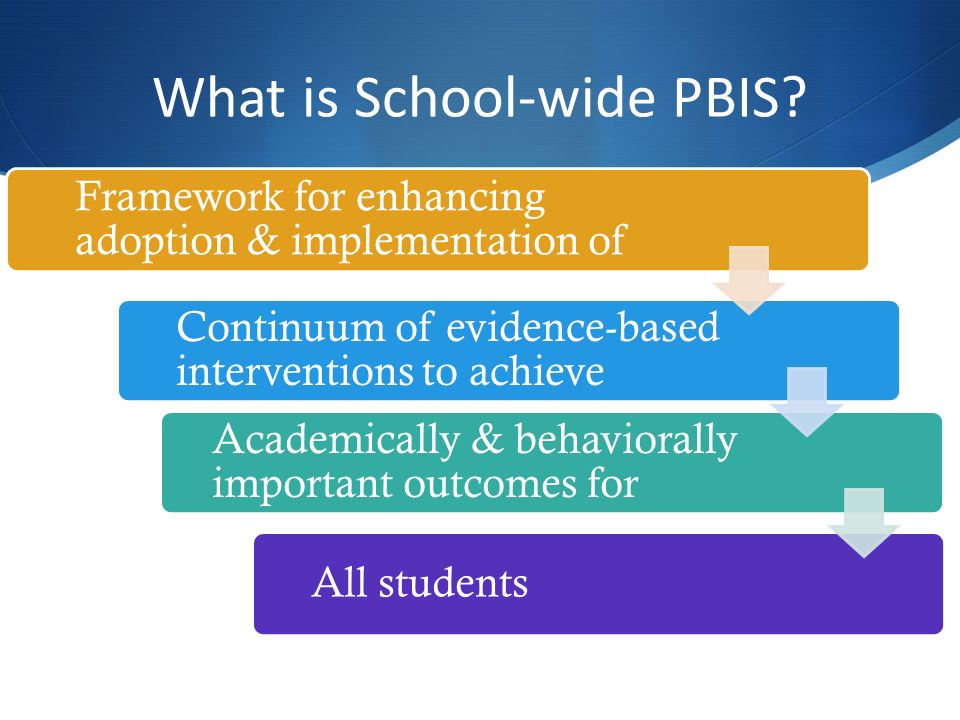 What is School-wide PBIS?

Framework for enhancing adoption & implementation of

Continuum of evidence-based interventions to achieve

Academically & behaviorally important outcomes for

All students